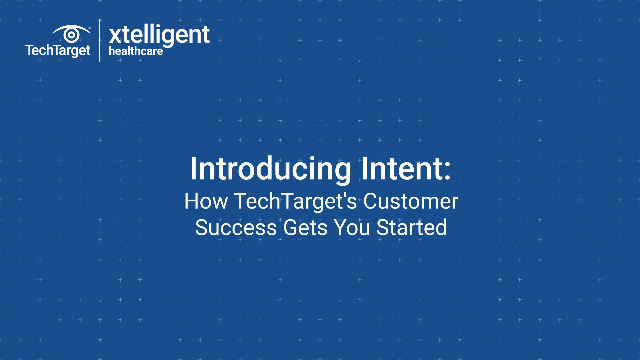 TechTarget
xtelligent
healthcare

Introducing Intent:
How TechTarget's Customer Success Gets You Started